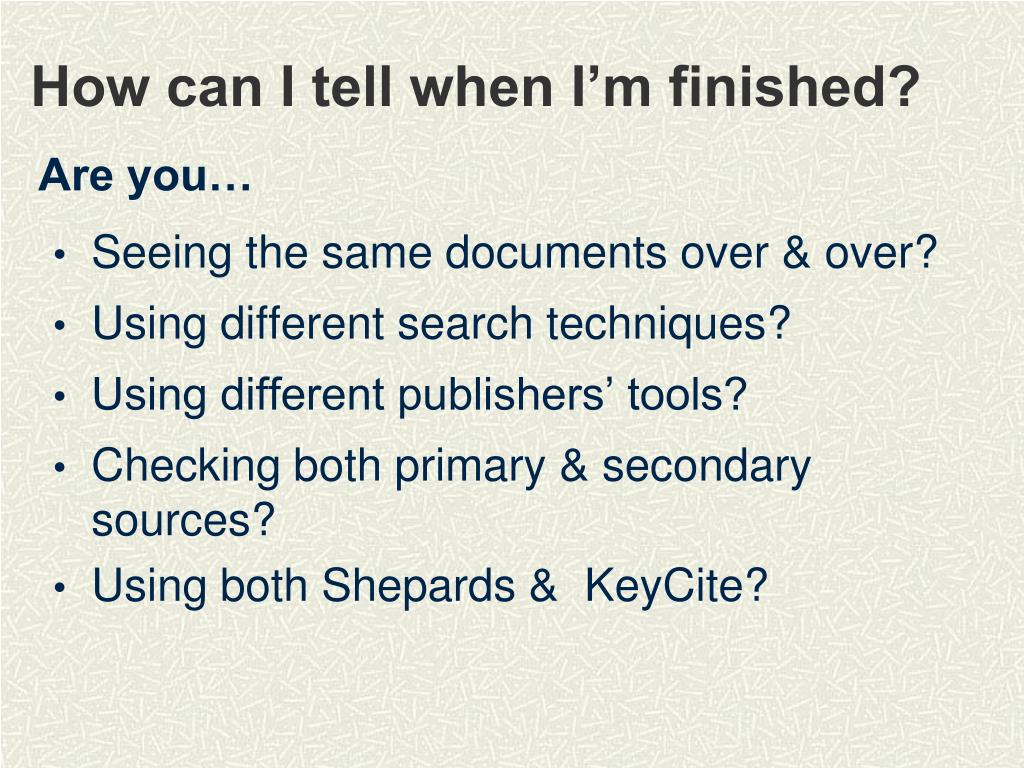 How can I tell when I’m finished?

Are you…

• Seeing the same documents over & over?
• Using different search techniques?
• Using different publishers’ tools?
• Checking both primary & secondary sources?
• Using both Shepards & KeyCite?